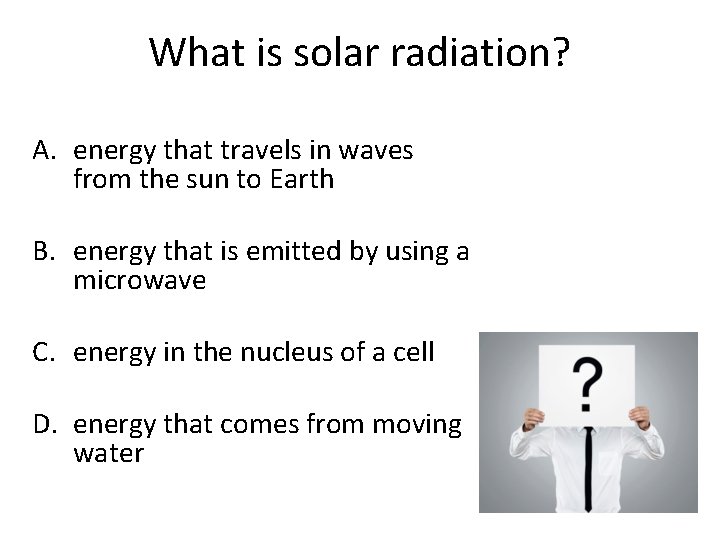 What is solar radiation?

A. energy that travels in waves from the sun to Earth

B. energy that is emitted by using a microwave

C. energy in the nucleus of a cell

D. energy that comes from moving water

?